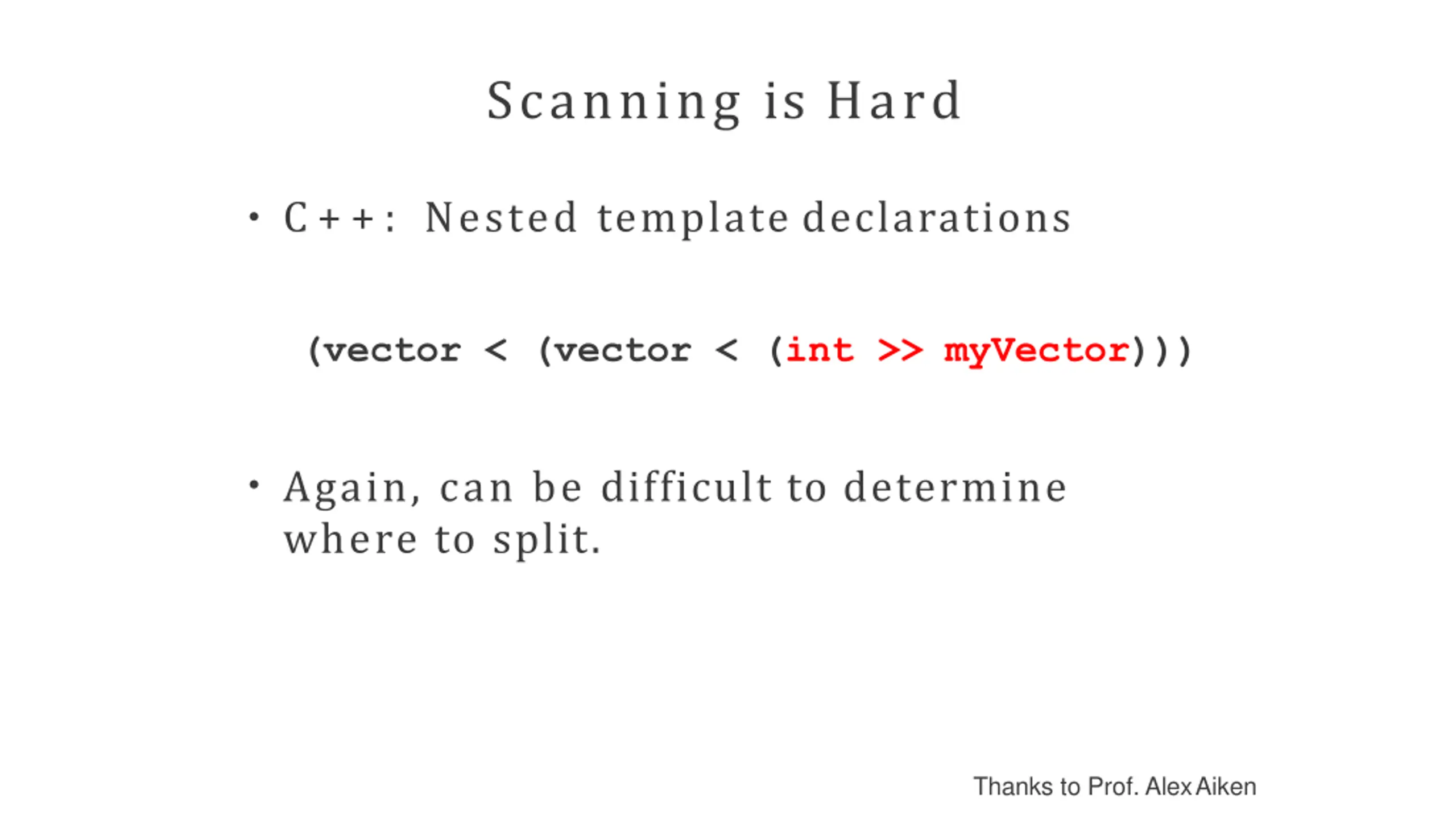 Scanning is Hard

• C++: Nested template declarations

(vector < (vector < (int >> myVector)))

• Again, can be difficult to determine where to split.

Thanks to Prof. Alex Aiken